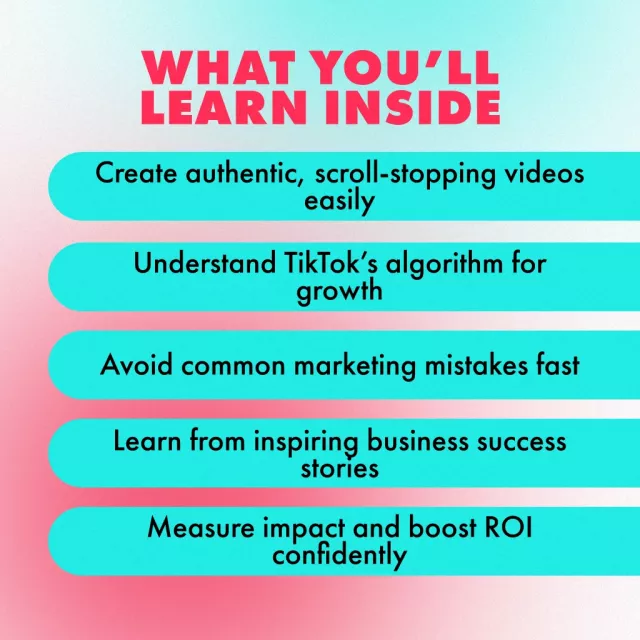 WHAT YOU'LL LEARN INSIDE

Create authentic, scroll-stopping videos easily

Understand TikTok's algorithm for growth

Avoid common marketing mistakes fast

Learn from inspiring business success stories

Measure impact and boost ROI confidently